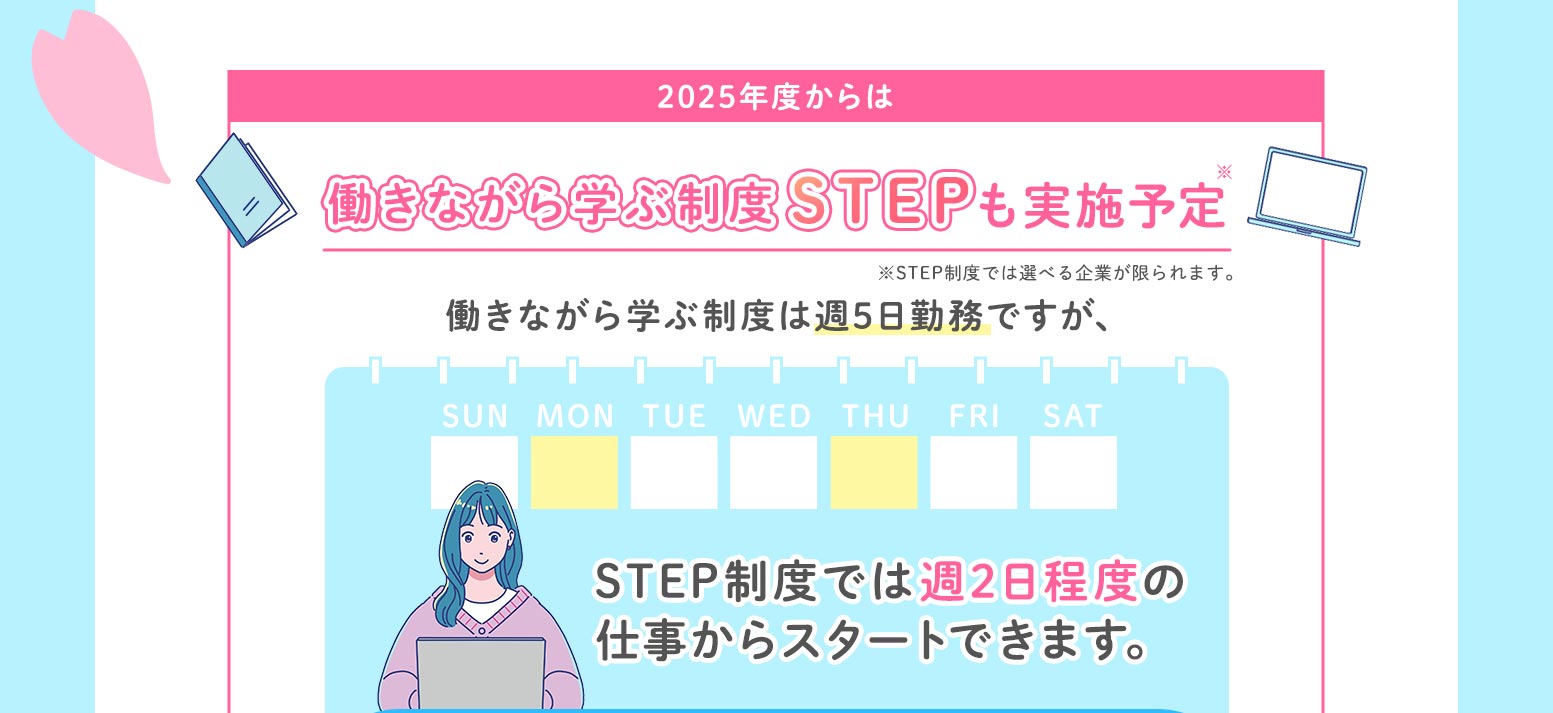 2025年度からは

働きながら学ぶ制度STEPも実施予定※

※STEP制度では選べる企業が限られます。

働きながら学ぶ制度は週5日勤務ですが、

SUN MON TUE WED THU FRI SAT

STEP制度では週2日程度の仕事からスタートできます。